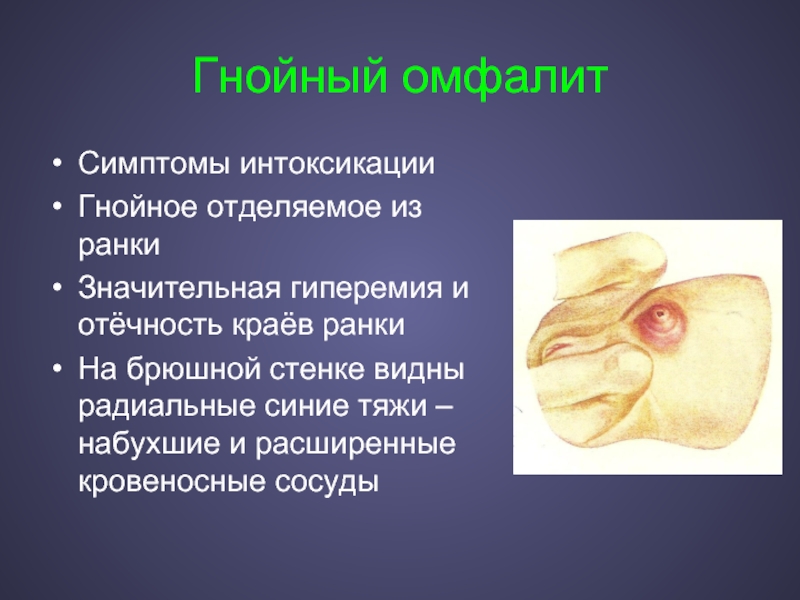 Гнойный омфалит

• Симптомы интоксикации
• Гнойное отделяемое из ранки
• Значительная гиперемия и отёчность краёв ранки
• На брюшной стенке видны радиальные синие тяжи – набухшие и расширенные кровеносные сосуды